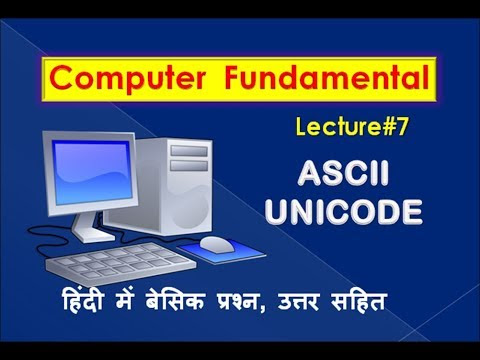 Computer Fundamental

Lecture#7

ASCII
UNICODE

हिंदी में बेसिक प्रश्न, उत्तर सहित